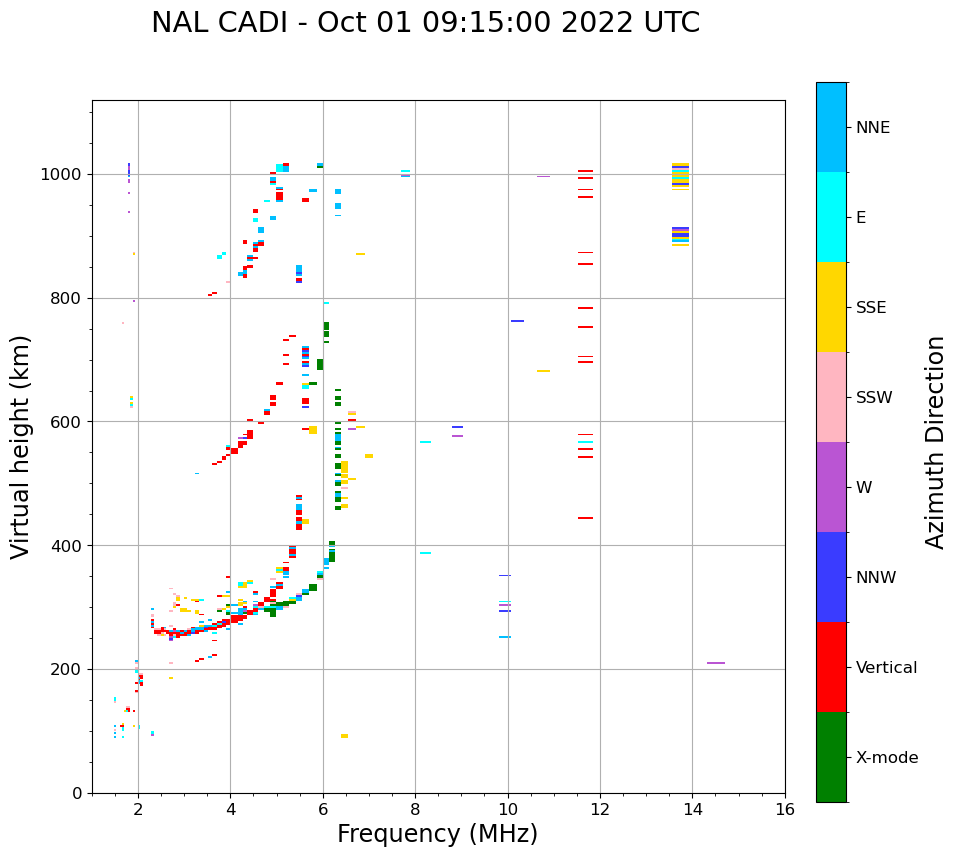 NAL CADI - Oct 01 09:15:00 2022 UTC

Virtual height (km)

1000
800
600
400
200
0

2
4
6
8
10
12
14
16

Frequency (MHz)

NNE
E
SSE
SSW
W
NNW
Vertical
X-mode

Azimuth Direction